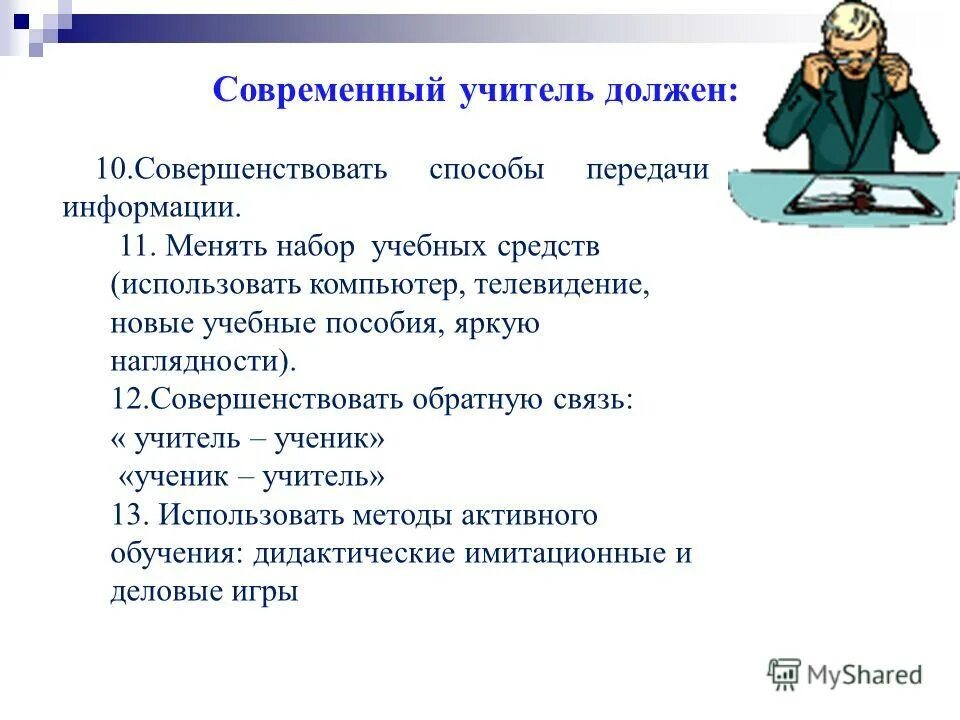 Современный учитель должен:

10.Совершенствовать способы передачи информации.

11. Менять набор учебных средств (использовать компьютер, телевидение, новые учебные пособия, яркую наглядности).

12.Совершенствовать обратную связь:
« учитель – ученик»
«ученик – учитель»

13. Использовать методы активного обучения: дидактические имитационные и деловые игры

MyShared